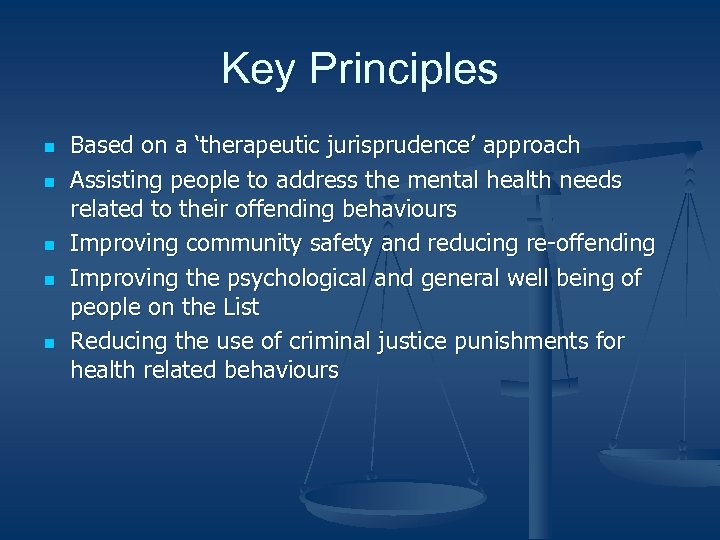 Key Principles

- Based on a ‘therapeutic jurisprudence’ approach
- Assisting people to address the mental health needs related to their offending behaviours
- Improving community safety and reducing re-offending
- Improving the psychological and general well being of people on the List
- Reducing the use of criminal justice punishments for health related behaviours